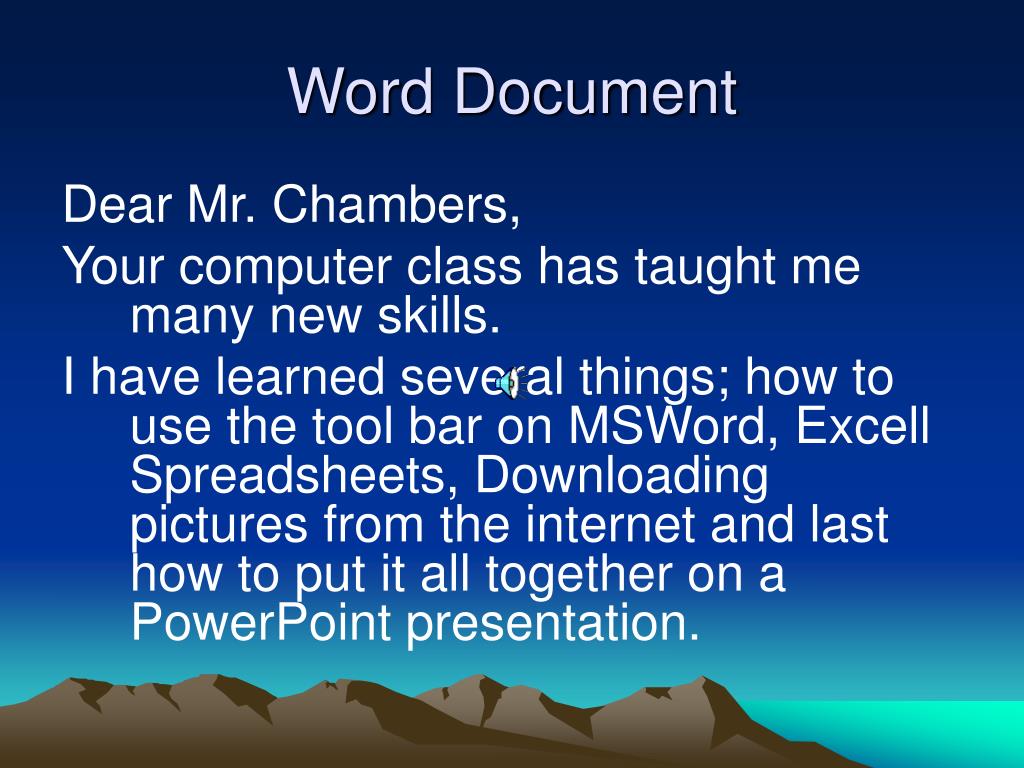 Word Document

Dear Mr. Chambers,

Your computer class has taught me many new skills.

I have learned several things; how to use the tool bar on MSWord, Excell Spreadsheets, Downloading pictures from the internet and last how to put it all together on a PowerPoint presentation.